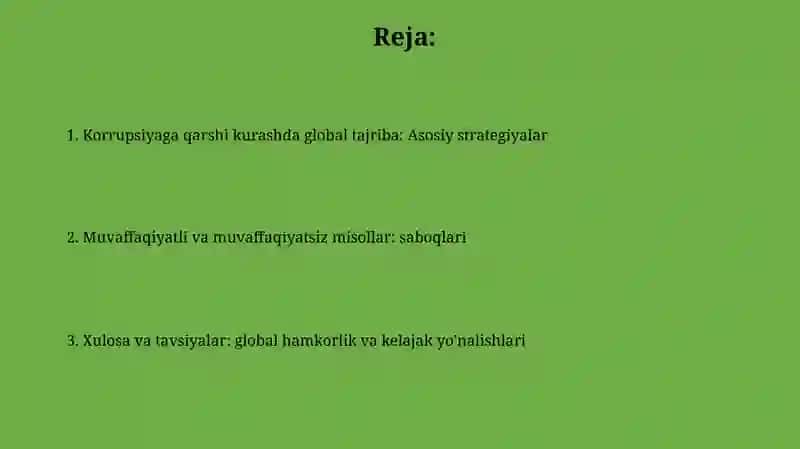 Reja:

1. Korrupsiyaga qarshi kurashda global tajriba: Asosiy strategiyalar

2. Muvaffaqiyatli va muvaffaqiyatsiz misollar: saboqlari

3. Xulosa va tavsiyalar: global hamkorlik va kelajak yo'nalishlari